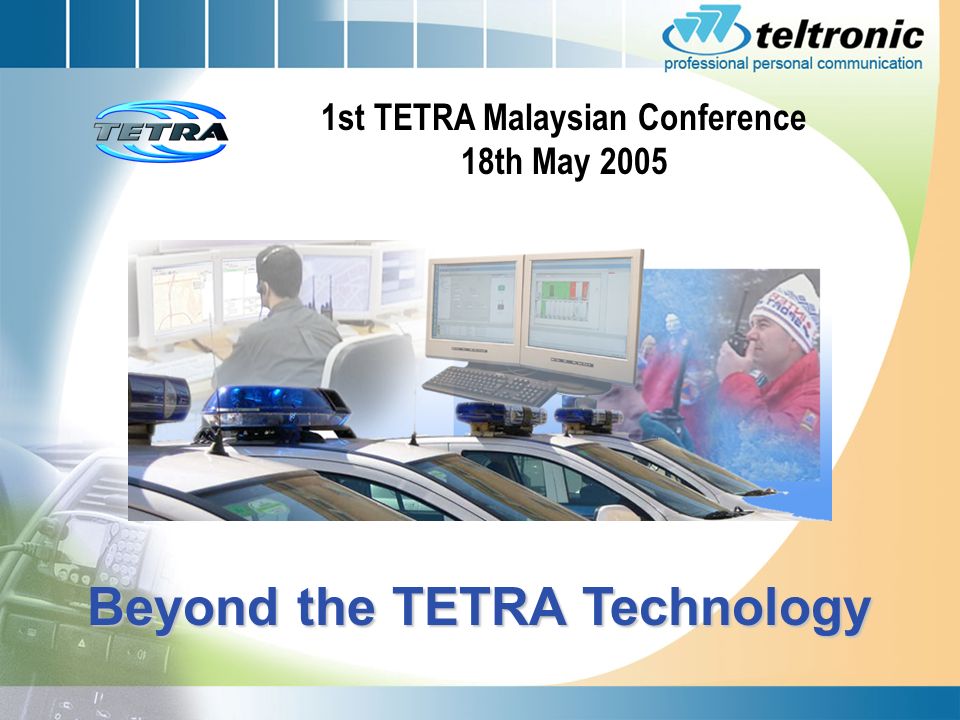 teltronic
professional personal communication

TETRA

1st TETRA Malaysian Conference
18th May 2005

Beyond the TETRA Technology